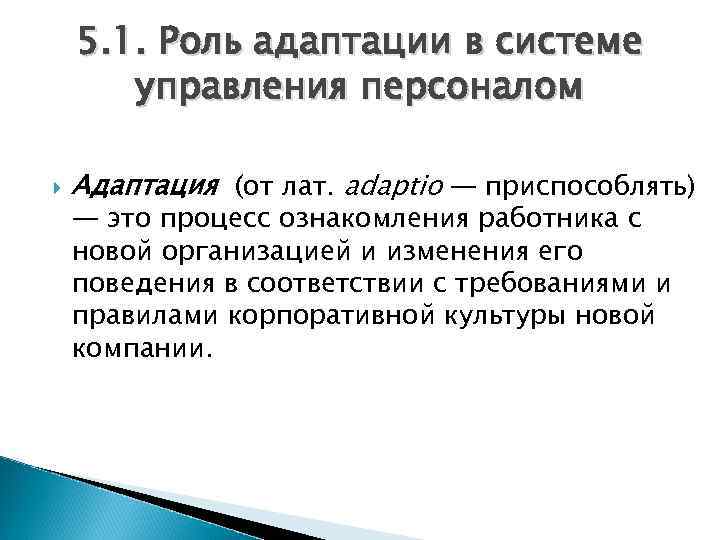 5.1. Роль адаптации в системе управления персоналом

Адаптация (от лат. adaptio — приспособлять) — это процесс ознакомления работника с новой организацией и изменения его поведения в соответствии с требованиями и правилами корпоративной культуры новой компании.